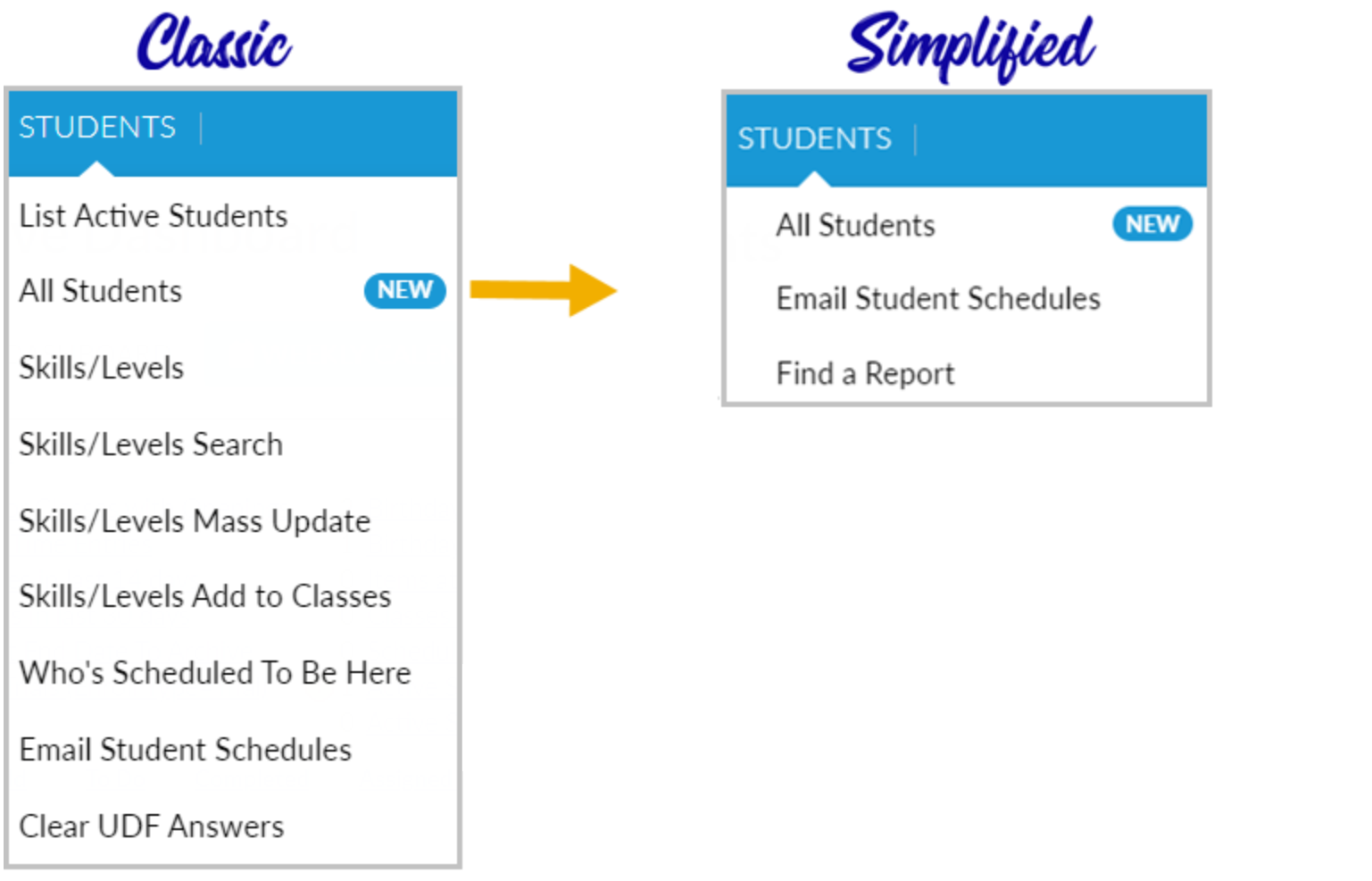 Classic

STUDENTS

List Active Students

All Students NEW

Skills/Levels

Skills/Levels Search

Skills/Levels Mass Update

Skills/Levels Add to Classes

Who's Scheduled To Be Here

Email Student Schedules

Clear UDF Answers

Simplified

STUDENTS

All Students NEW

Email Student Schedules

Find a Report